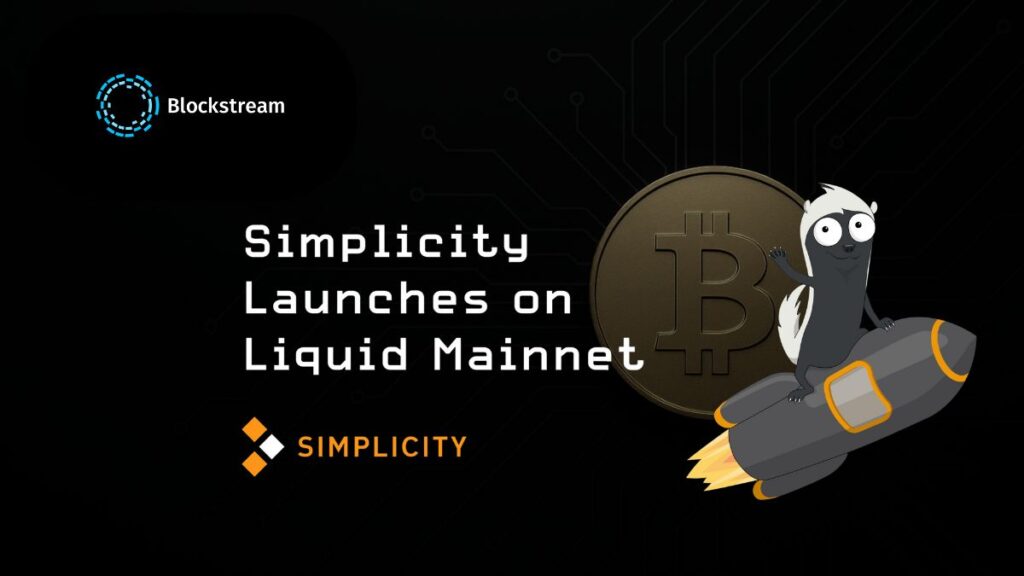 Blockstream

Simplicity Launches on Liquid Mainnet

SIMPLICITY